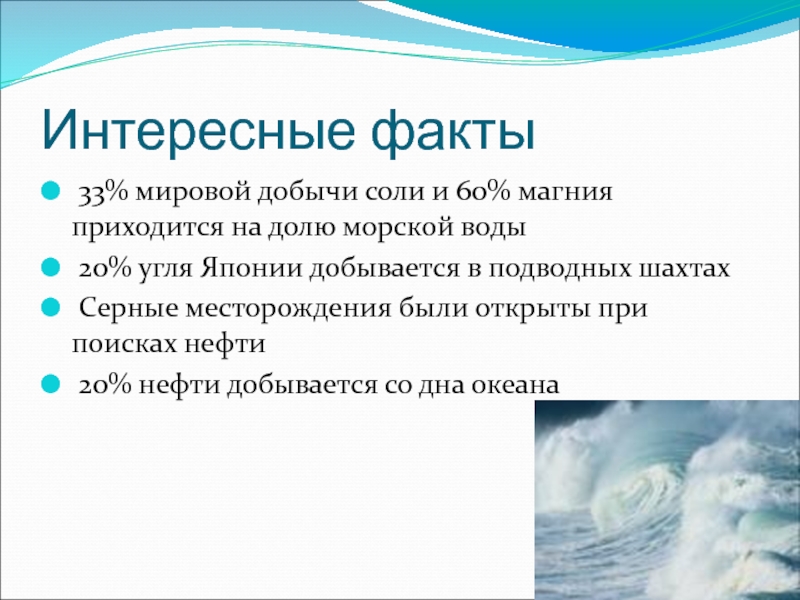 Интересные факты

33% мировой добычи соли и 60% магния приходится на долю морской воды

20% угля Японии добывается в подводных шахтах

Серные месторождения были открыты при поисках нефти

20% нефти добывается со дна океана